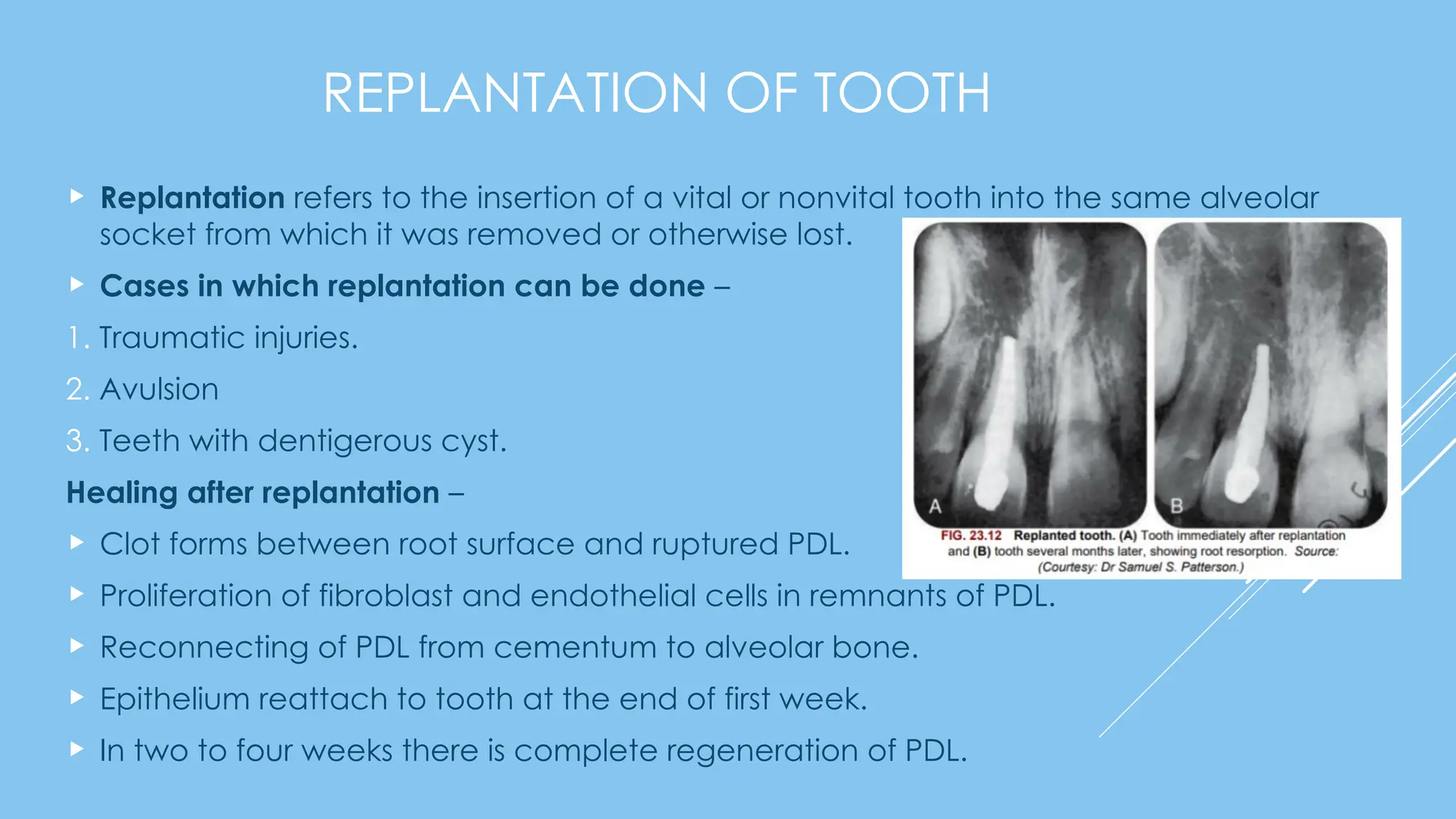 REPLANTATION OF TOOTH

Replantation refers to the insertion of a vital or nonvital tooth into the same alveolar socket from which it was removed or otherwise lost.

Cases in which replantation can be done –

1. Traumatic injuries.
2. Avulsion
3. Teeth with dentigerous cyst.

Healing after replantation –

Clot forms between root surface and ruptured PDL.

Proliferation of fibroblast and endothelial cells in remnants of PDL.

Reconnecting of PDL from cementum to alveolar bone.

Epithelium reattach to tooth at the end of first week.

In two to four weeks there is complete regeneration of PDL.

A

B

FIG. 23.12 Replanted tooth. (A) Tooth immediately after replantation and (B) tooth several months later, showing root resorption. Source: (Courtesy: Dr Samuel S. Patterson.)